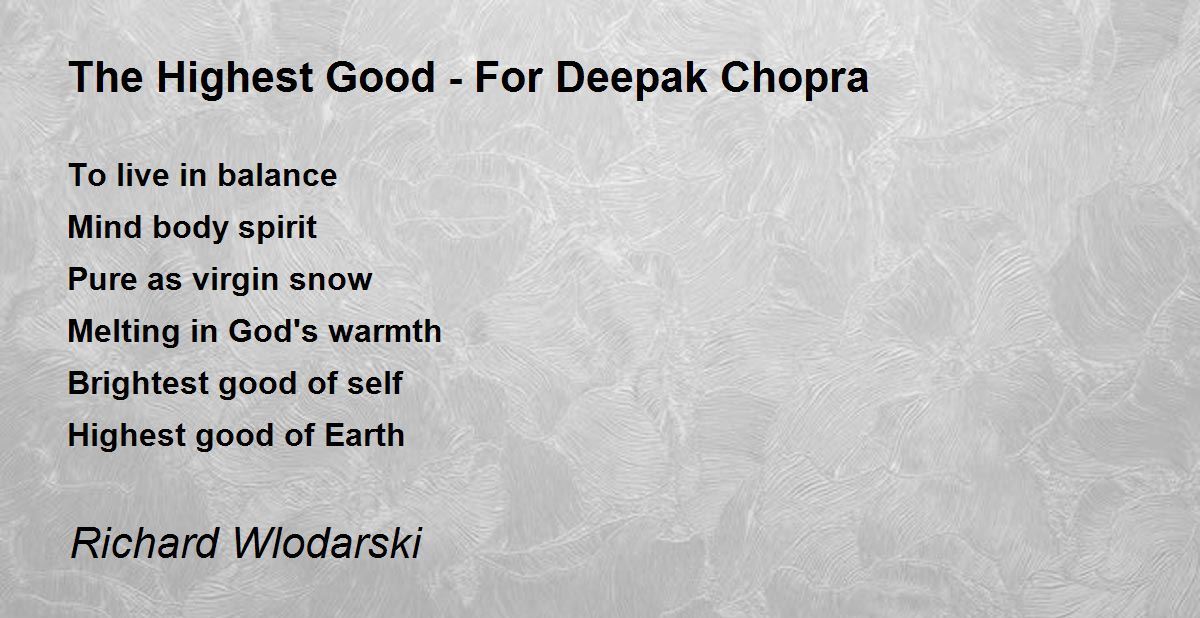 The Highest Good - For Deepak Chopra

To live in balance
Mind body spirit
Pure as virgin snow
Melting in God's warmth
Brightest good of self
Highest good of Earth

Richard Wlodarski